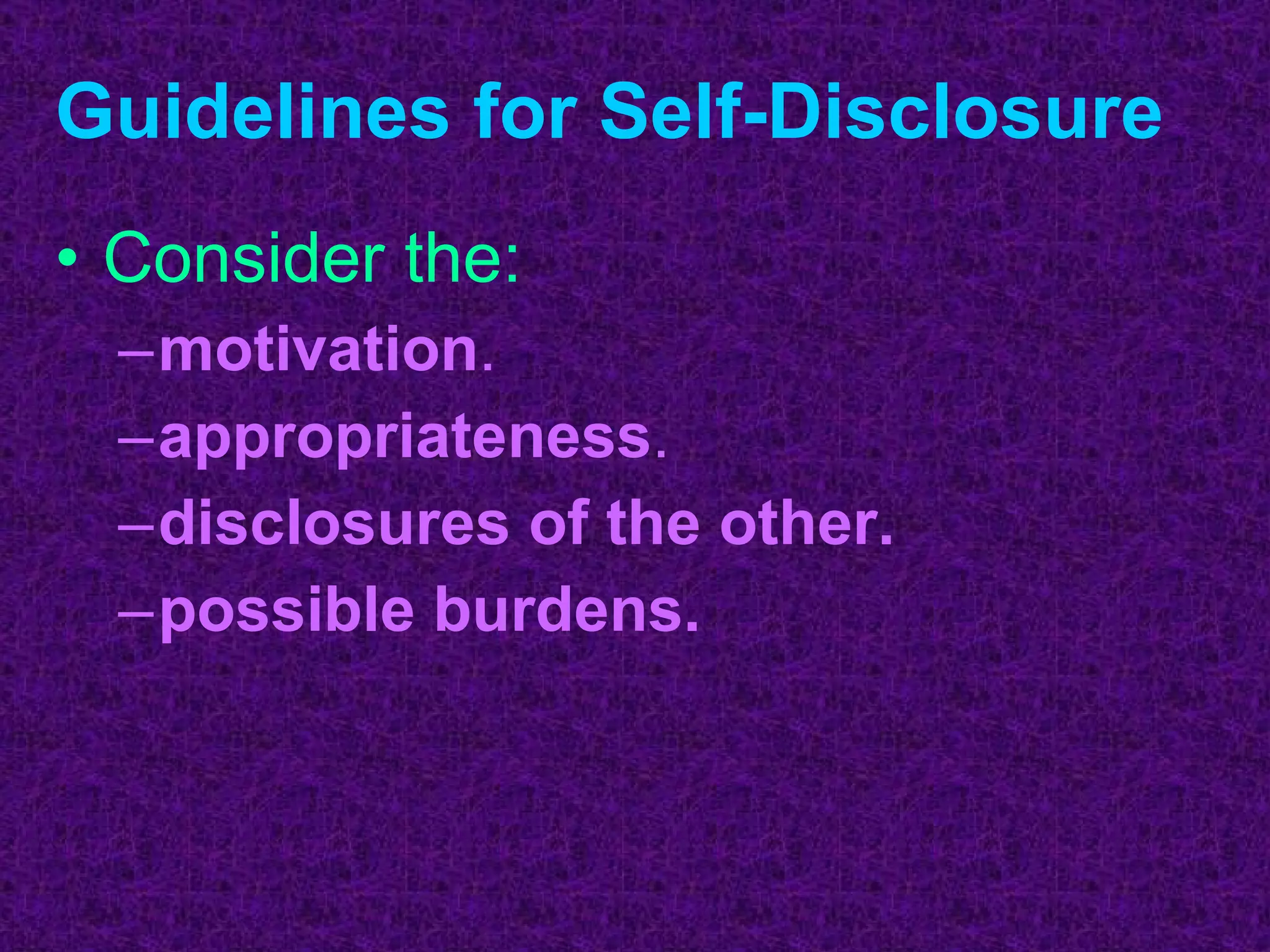 Guidelines for Self-Disclosure

• Consider the:
– motivation.
– appropriateness.
– disclosures of the other.
– possible burdens.